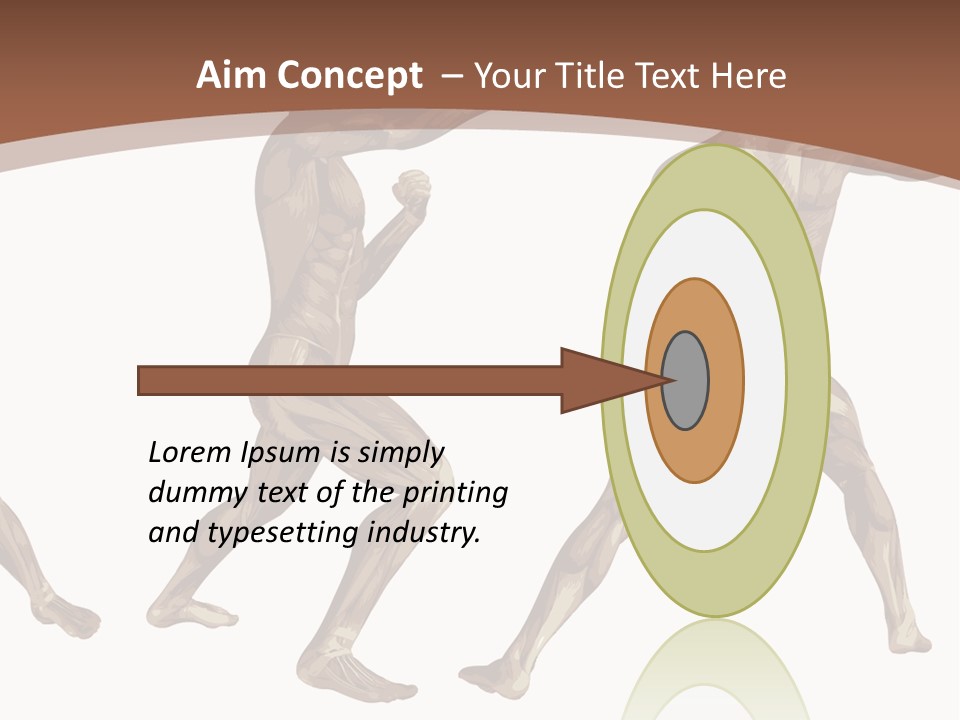 Aim Concept – Your Title Text Here

Lorem Ipsum is simply dummy text of the printing and typesetting industry.